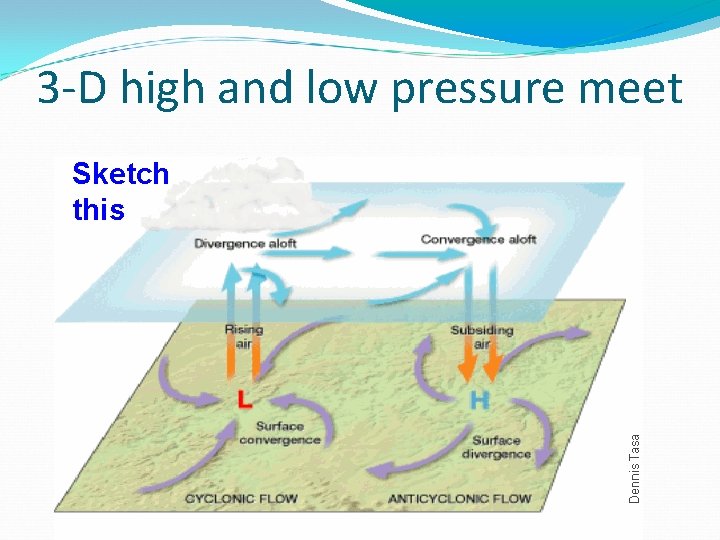 3-D high and low pressure meet

Sketch this

Divergence aloft

Convergence aloft

Rising air

Subsiding air

L

H

Surface convergence

Surface divergence

CYCLONIC FLOW

ANTICYCLONIC FLOW

Dennis Tasa